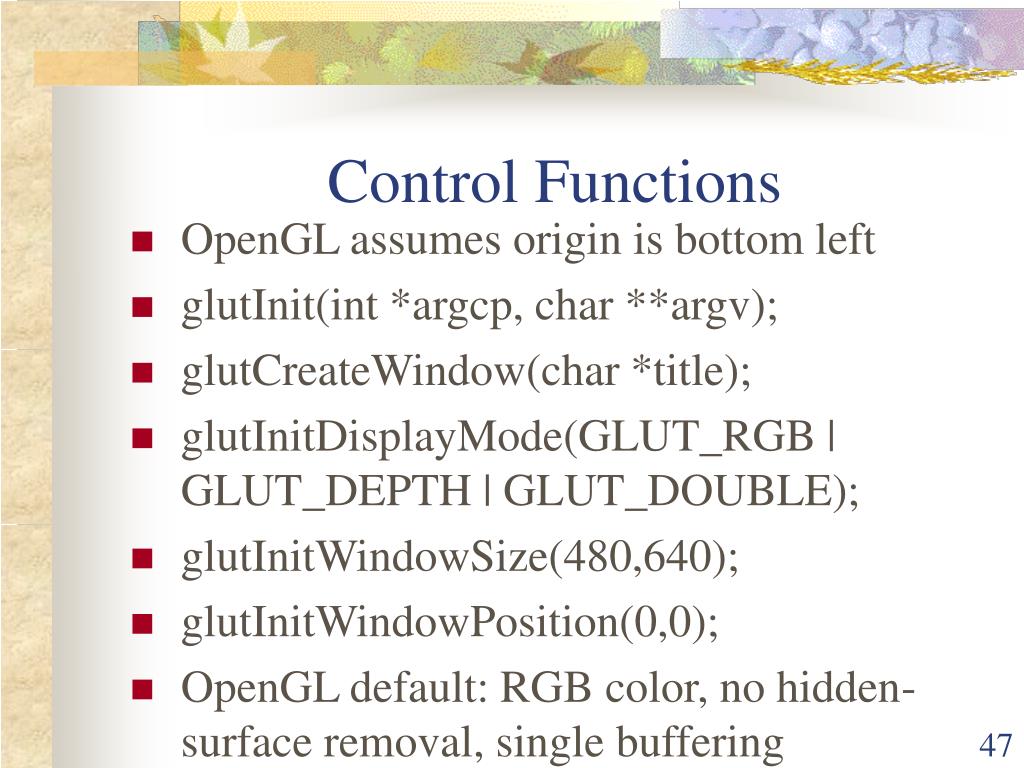 Control Functions

- OpenGL assumes origin is bottom left
- glutInit(int *argcp, char **argv);
- glutCreateWindow(char *title);
- glutInitDisplayMode(GLUT_RGB | GLUT_DEPTH | GLUT_DOUBLE);
- glutInitWindowSize(480,640);
- glutInitWindowPosition(0,0);
- OpenGL default: RGB color, no hidden-surface removal, single buffering

47